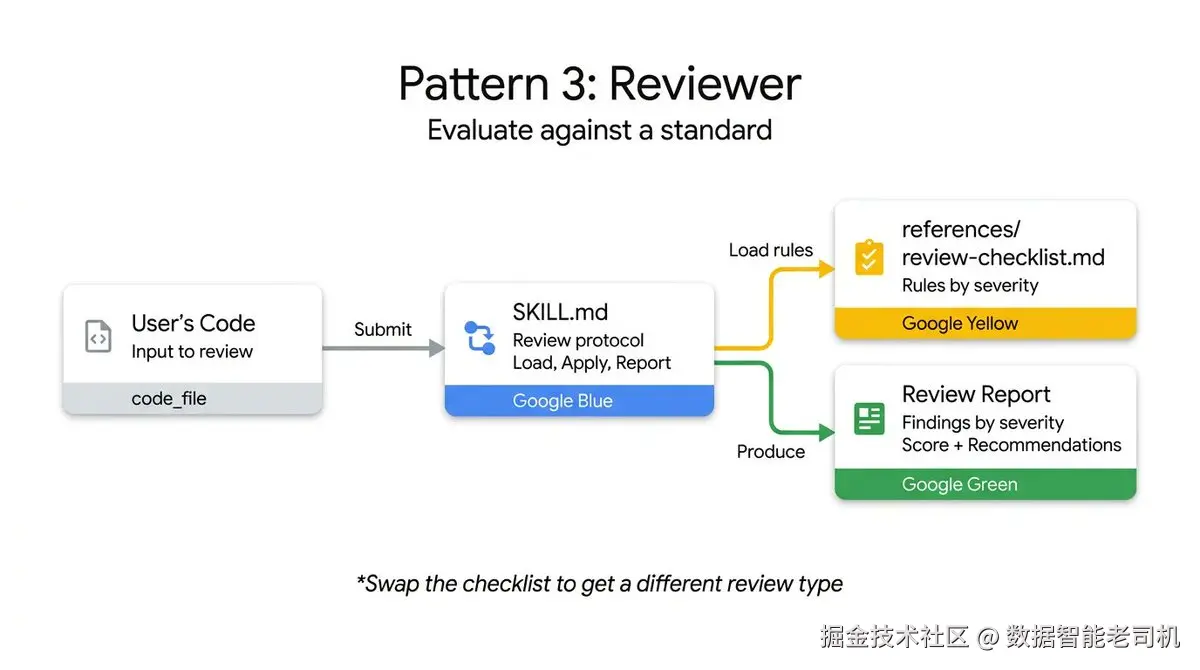 Pattern 3: Reviewer
Evaluate against a standard

User's Code
Input to review
code_file

Submit

SKILL.md
Review protocol
Load, Apply, Report
Google Blue

Load rules

references/
review-checklist.md
Rules by severity
Google Yellow

Produce

Review Report
Findings by severity
Score + Recommendations
Google Green

*Swap the checklist to get a different review type

掘金技术社区 @ 数据智能老司机